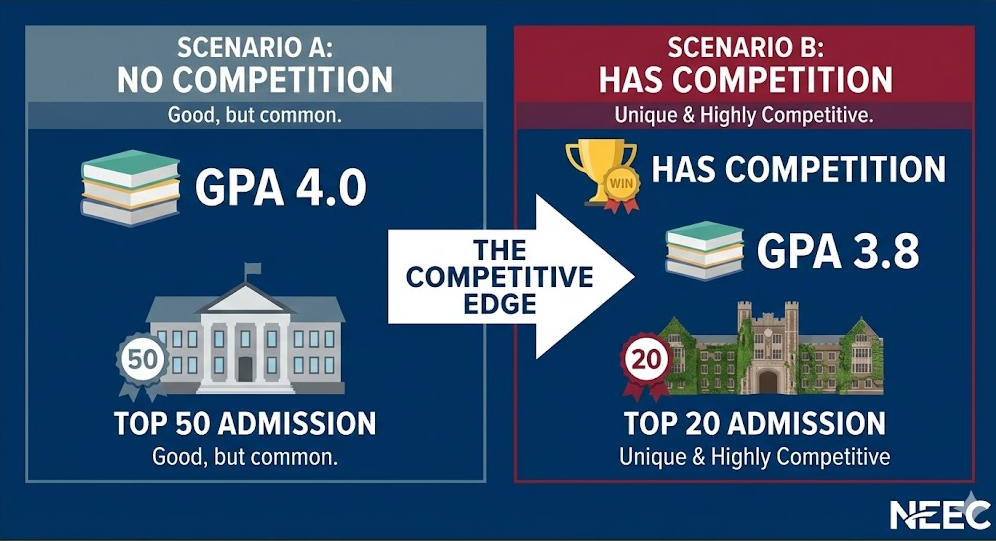 SCENARIO A:
NO COMPETITION
Good, but common.

GPA 4.0

50

TOP 50 ADMISSION
Good, but common.

THE COMPETITIVE EDGE

SCENARIO B:
HAS COMPETITION
Unique & Highly Competitive.

WIN

HAS COMPETITION

GPA 3.8

20

TOP 20 ADMISSION
Unique & Highly Competitive

NEEC